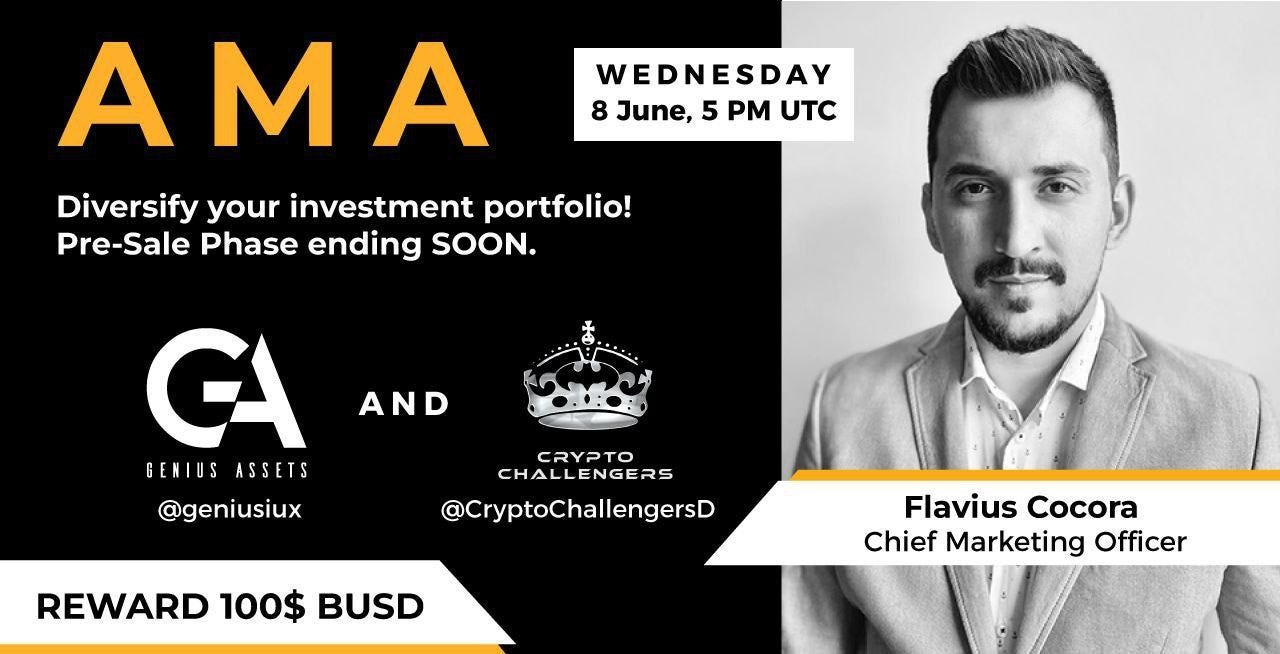 AMA

WEDNESDAY
8 June, 5 PM UTC

Diversify your investment portfolio!
Pre-Sale Phase ending SOON.

GA
GENIUS ASSETS
@geniusiux

AND

CRYPTO CHALLENGERS
@CryptoChallengersD

Flavius Cocora
Chief Marketing Officer

REWARD 100$ BUSD